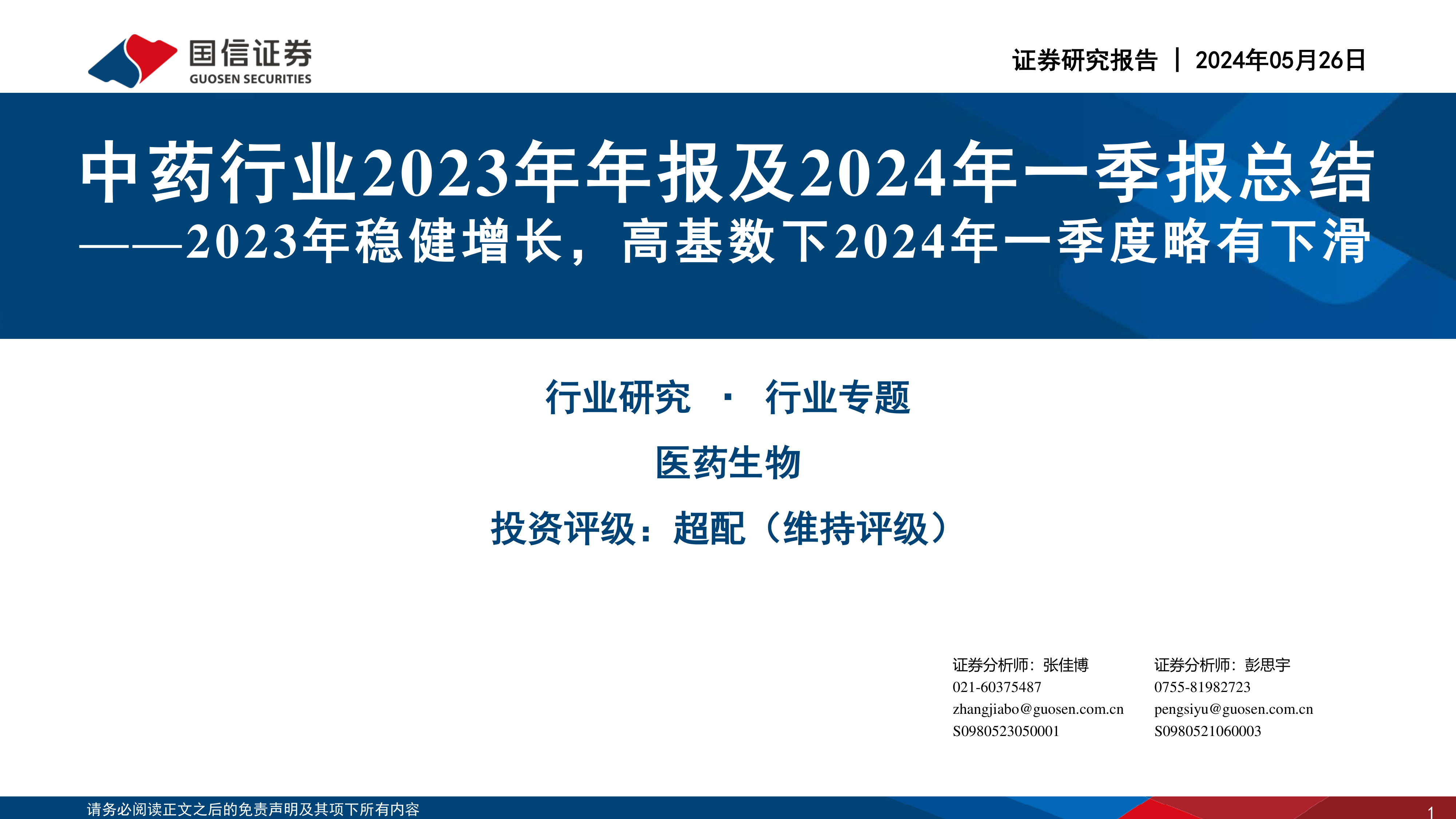 国信证券
GUOSEN SECURITIES

证券研究报告 | 2024年05月26日

中药行业2023年年报及2024年一季报总结
——2023年稳健增长，高基数下2024年一季度略有下滑

行业研究 · 行业专题

医药生物

投资评级：超配（维持评级）

证券分析师：张佳博
021-60375487
zhangjiabo@guosen.com.cn
S0980523050001

证券分析师：彭思宇
0755-81982723
pengsiyu@guosen.com.cn
S0980521060003

请务必阅读正文之后的免责声明及其项下所有内容

1